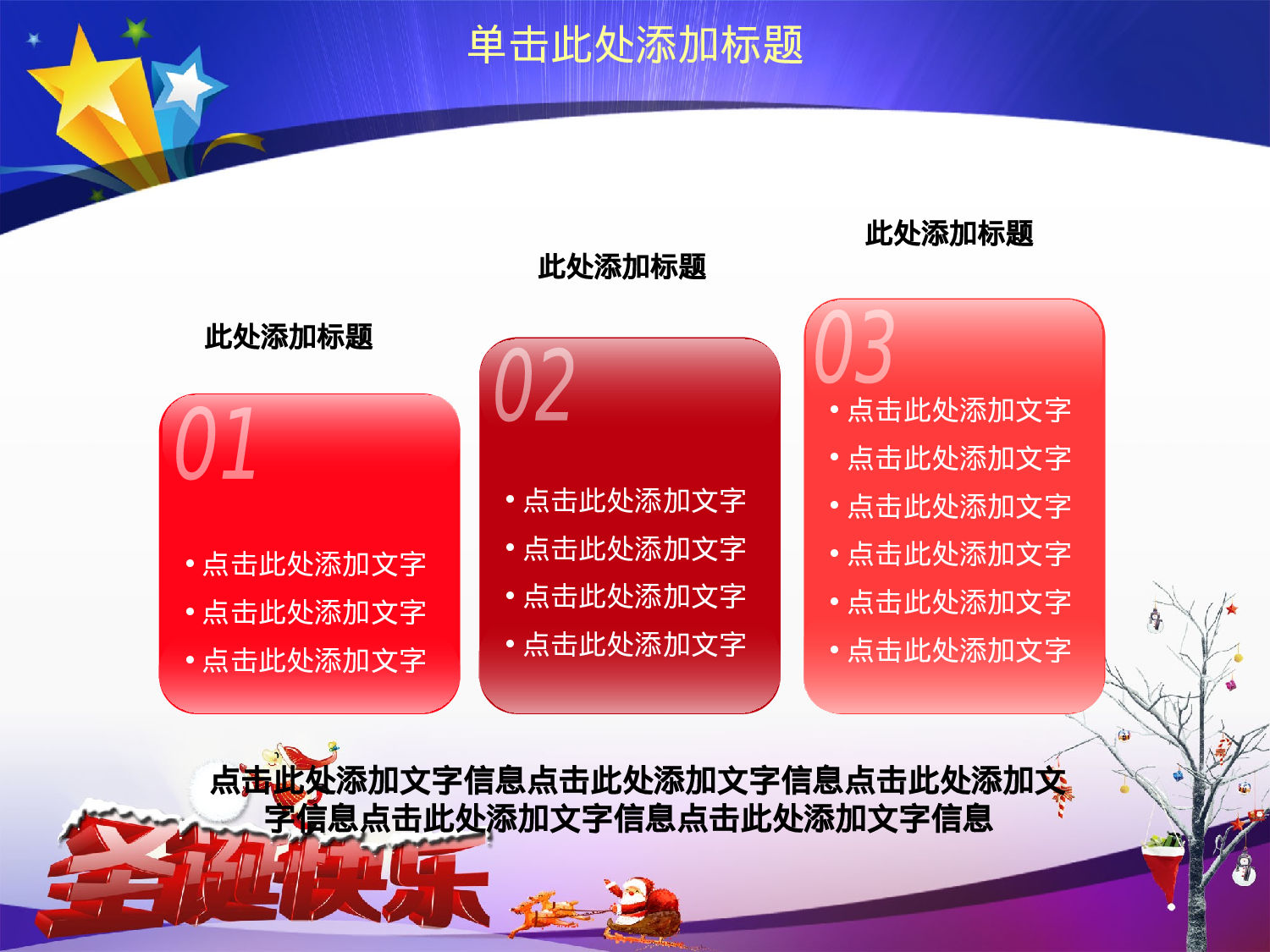 单击此处添加标题

此处添加标题

01

• 点击此处添加文字
• 点击此处添加文字
• 点击此处添加文字

此处添加标题

02

• 点击此处添加文字
• 点击此处添加文字
• 点击此处添加文字
• 点击此处添加文字

此处添加标题

03

• 点击此处添加文字
• 点击此处添加文字
• 点击此处添加文字
• 点击此处添加文字
• 点击此处添加文字
• 点击此处添加文字

点击此处添加文字信息点击此处添加文字信息点击此处添加文字信息点击此处添加文字信息点击此处添加文字信息

圣诞快乐